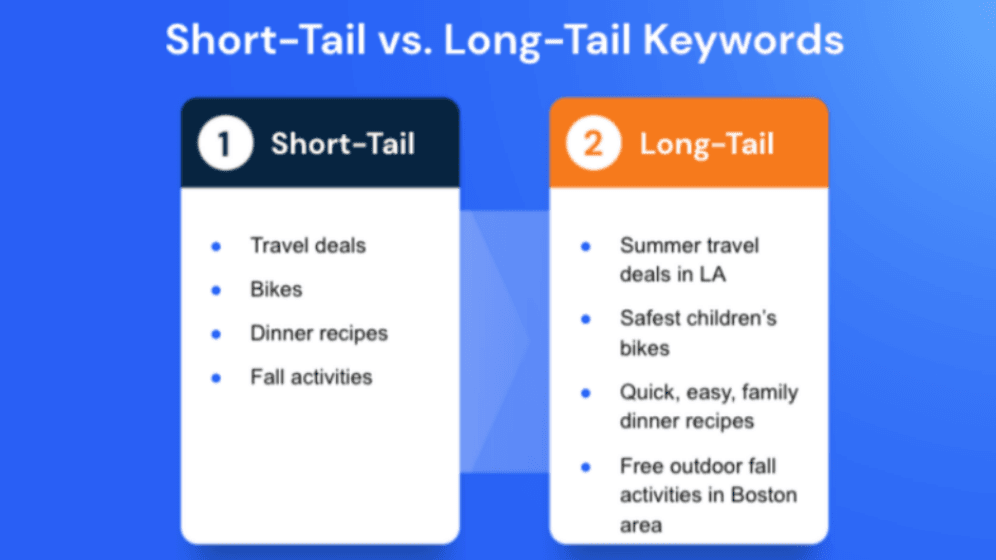 Short-Tail vs. Long-Tail Keywords

1 Short-Tail

- Travel deals
- Bikes
- Dinner recipes
- Fall activities

2 Long-Tail

- Summer travel deals in LA
- Safest children's bikes
- Quick, easy, family dinner recipes
- Free outdoor fall activities in Boston area